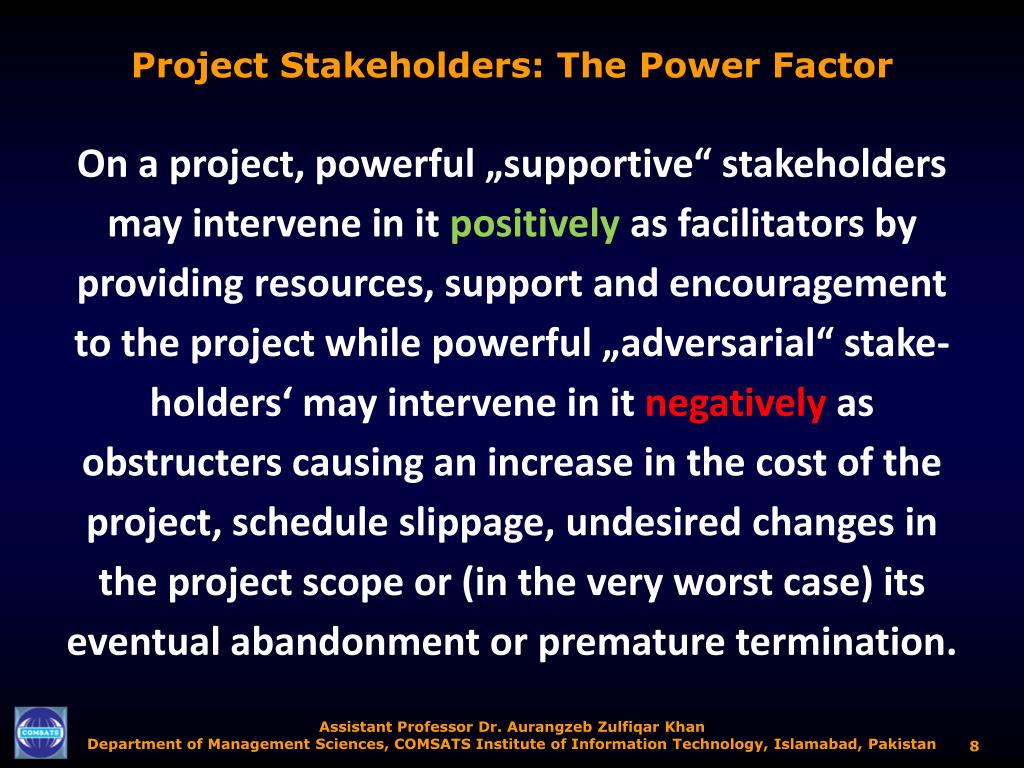 Project Stakeholders: The Power Factor

On a project, powerful „supportive“ stakeholders may intervene in it positively as facilitators by providing resources, support and encouragement to the project while powerful „adversarial“ stakeholders‘ may intervene in it negatively as obstructers causing an increase in the cost of the project, schedule slippage, undesired changes in the project scope or (in the very worst case) its eventual abandonment or premature termination.

COMSATS

Assistant Professor Dr. Aurangzeb Zulfiqar Khan
Department of Management Sciences, COMSATS Institute of Information Technology, Islamabad, Pakistan 8